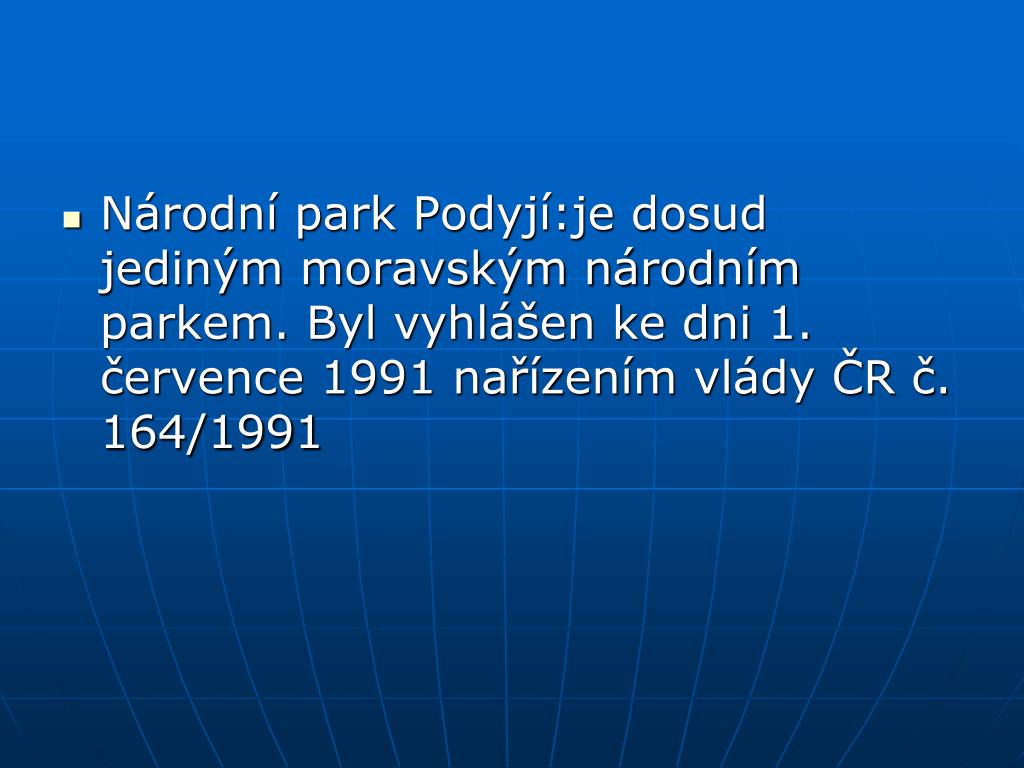 Národní park Podyjí:je dosud jediným moravským národním parkem. Byl vyhlášen ke dni 1. července 1991 nařízením vlády ČR č. 164/1991